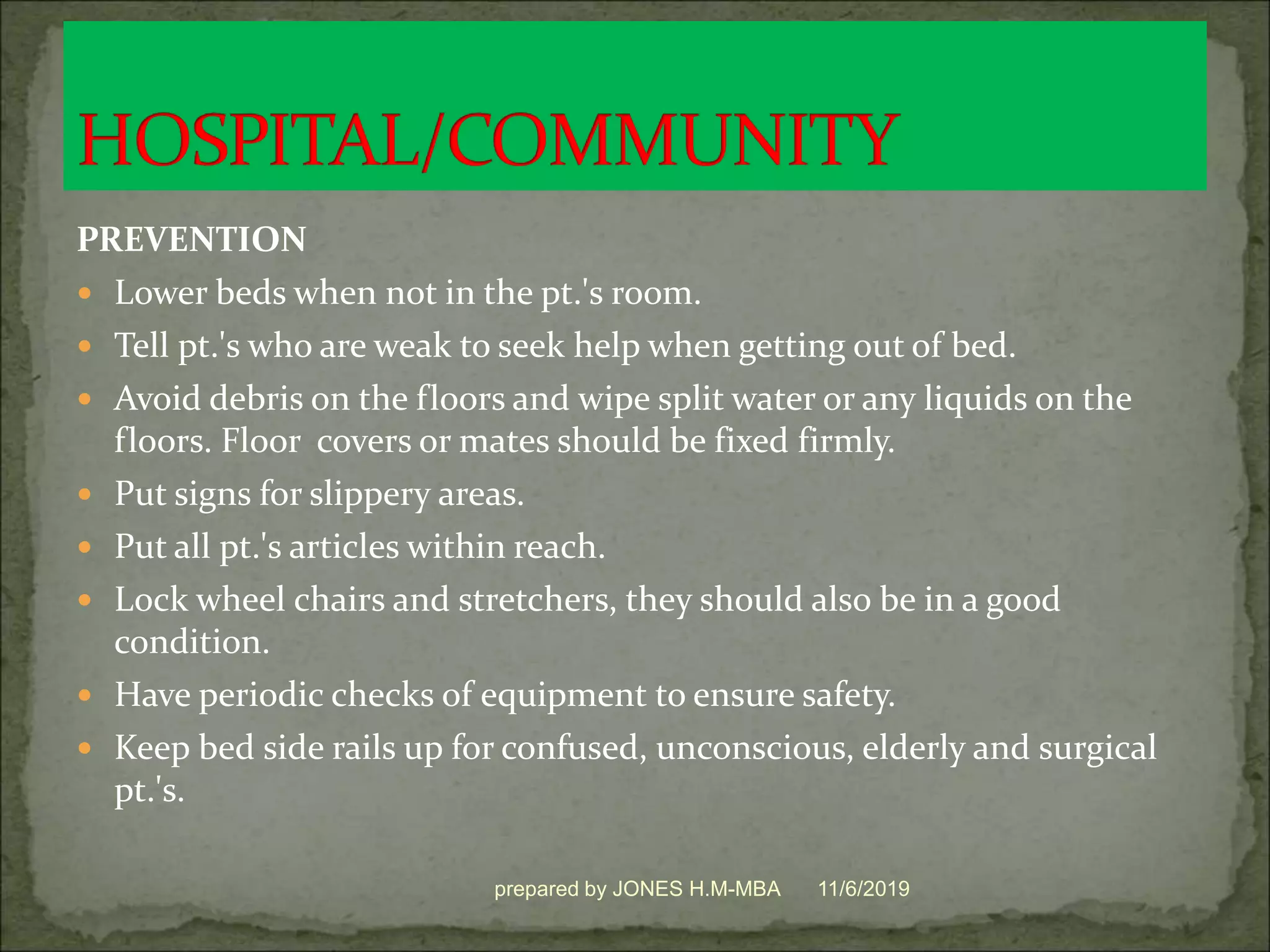 HOSPITAL/COMMUNITY

PREVENTION

- Lower beds when not in the pt.'s room.
- Tell pt.'s who are weak to seek help when getting out of bed.
- Avoid debris on the floors and wipe split water or any liquids on the floors. Floor covers or mates should be fixed firmly.
- Put signs for slippery areas.
- Put all pt.'s articles within reach.
- Lock wheel chairs and stretchers, they should also be in a good condition.
- Have periodic checks of equipment to ensure safety.
- Keep bed side rails up for confused, unconscious, elderly and surgical pt.'s.

prepared by JONES H.M-MBA 11/6/2019